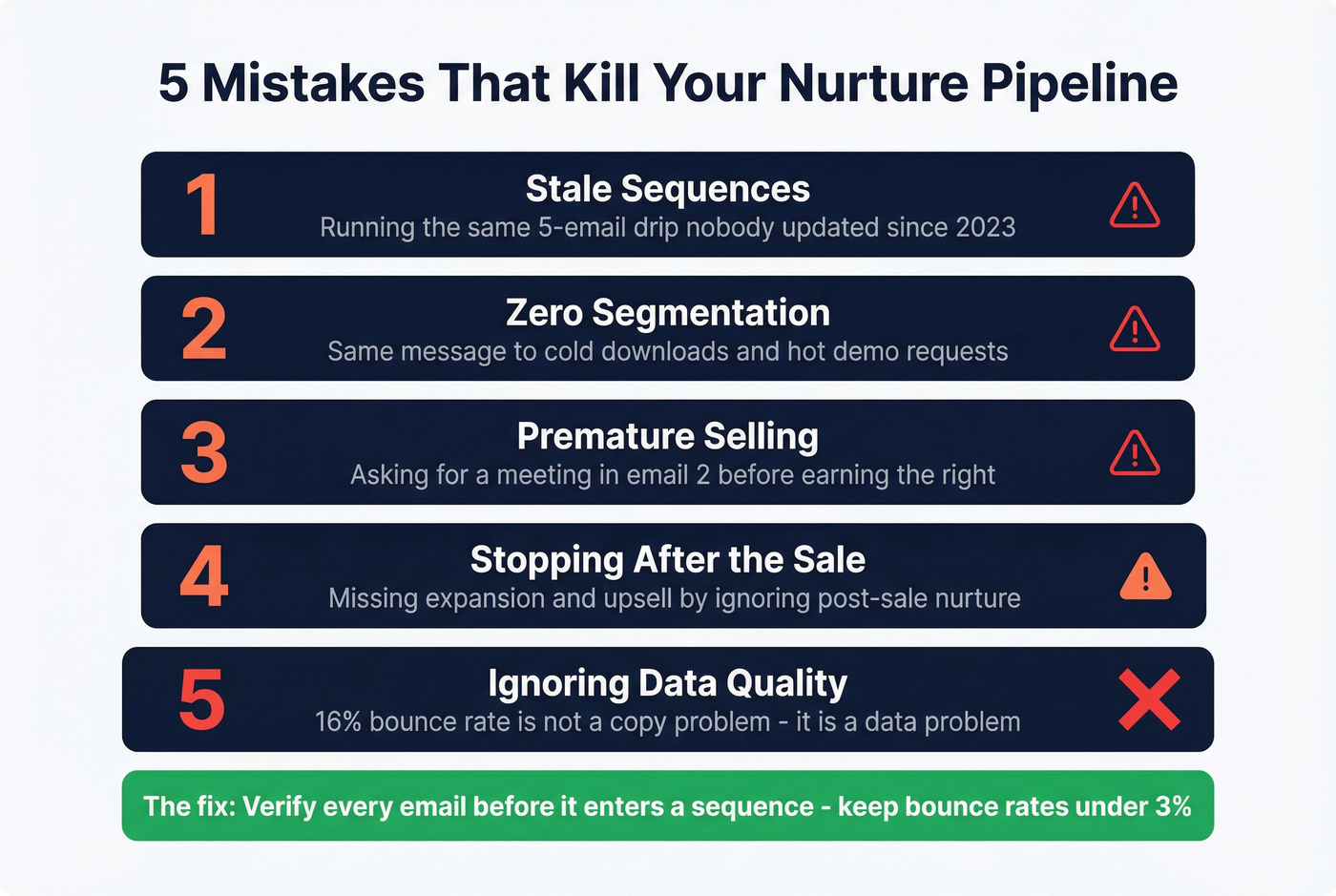 5 Mistakes That Kill Your Nurture Pipeline

1
Stale Sequences
Running the same 5-email drip nobody updated since 2023

2
Zero Segmentation
Same message to cold downloads and hot demo requests

3
Premature Selling
Asking for a meeting in email 2 before earning the right

4
Stopping After the Sale
Missing expansion and upsell by ignoring post-sale nurture

5
Ignoring Data Quality
16% bounce rate is not a copy problem - it is a data problem

The fix: Verify every email before it enters a sequence - keep bounce rates under 3%